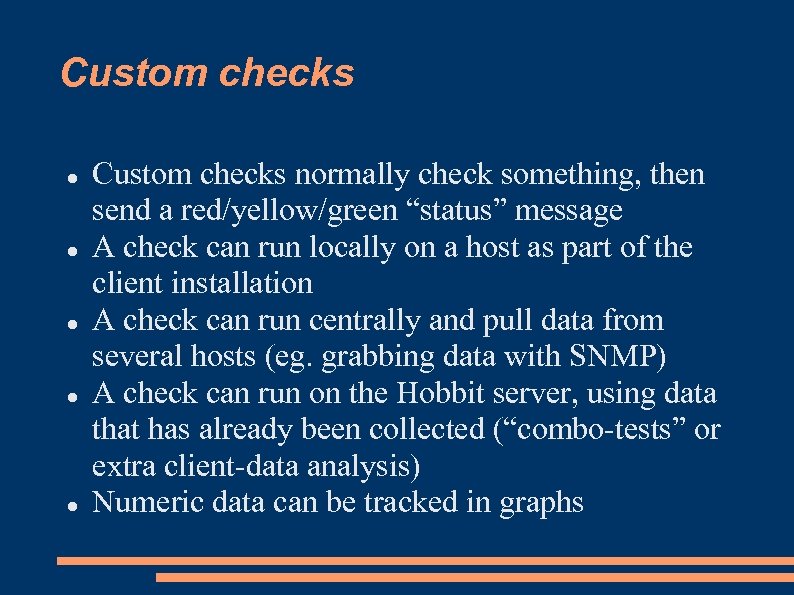 Custom checks

- Custom checks normally check something, then send a red/yellow/green “status” message
- A check can run locally on a host as part of the client installation
- A check can run centrally and pull data from several hosts (eg. grabbing data with SNMP)
- A check can run on the Hobbit server, using data that has already been collected (“combo-tests” or extra client-data analysis)
- Numeric data can be tracked in graphs